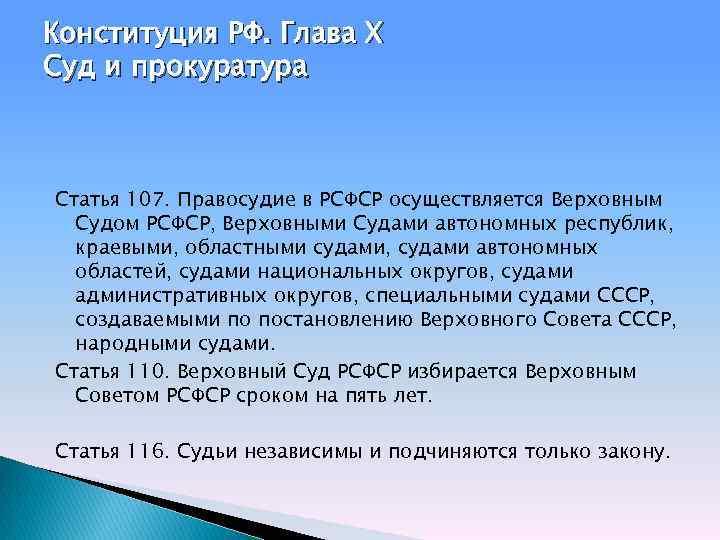 Конституция РФ. Глава X
Суд и прокуратура

Статья 107. Правосудие в РСФСР осуществляется Верховным Судом РСФСР, Верховными Судами автономных республик, краевыми, областными судами, судами автономных областей, судами национальных округов, судами административных округов, специальными судами СССР, создаваемыми по постановлению Верховного Совета СССР, народными судами.

Статья 110. Верховный Суд РСФСР избирается Верховным Советом РСФСР сроком на пять лет.

Статья 116. Судьи независимы и подчиняются только закону.